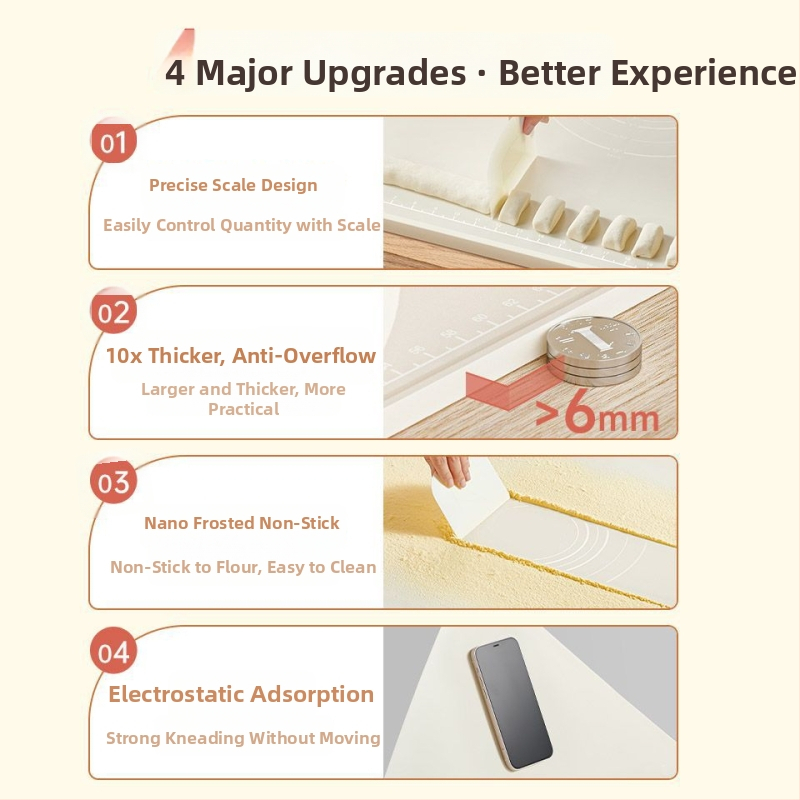 4 Major Upgrades · Better Experience

01

Precise Scale Design

Easily Control Quantity with Scale

02

10x Thicker, Anti-Overflow

Larger and Thicker, More Practical

>6mm

03

Nano Frosted Non-Stick

Non-Stick to Flour, Easy to Clean

04

Electrostatic Adsorption

Strong Kneading Without Moving